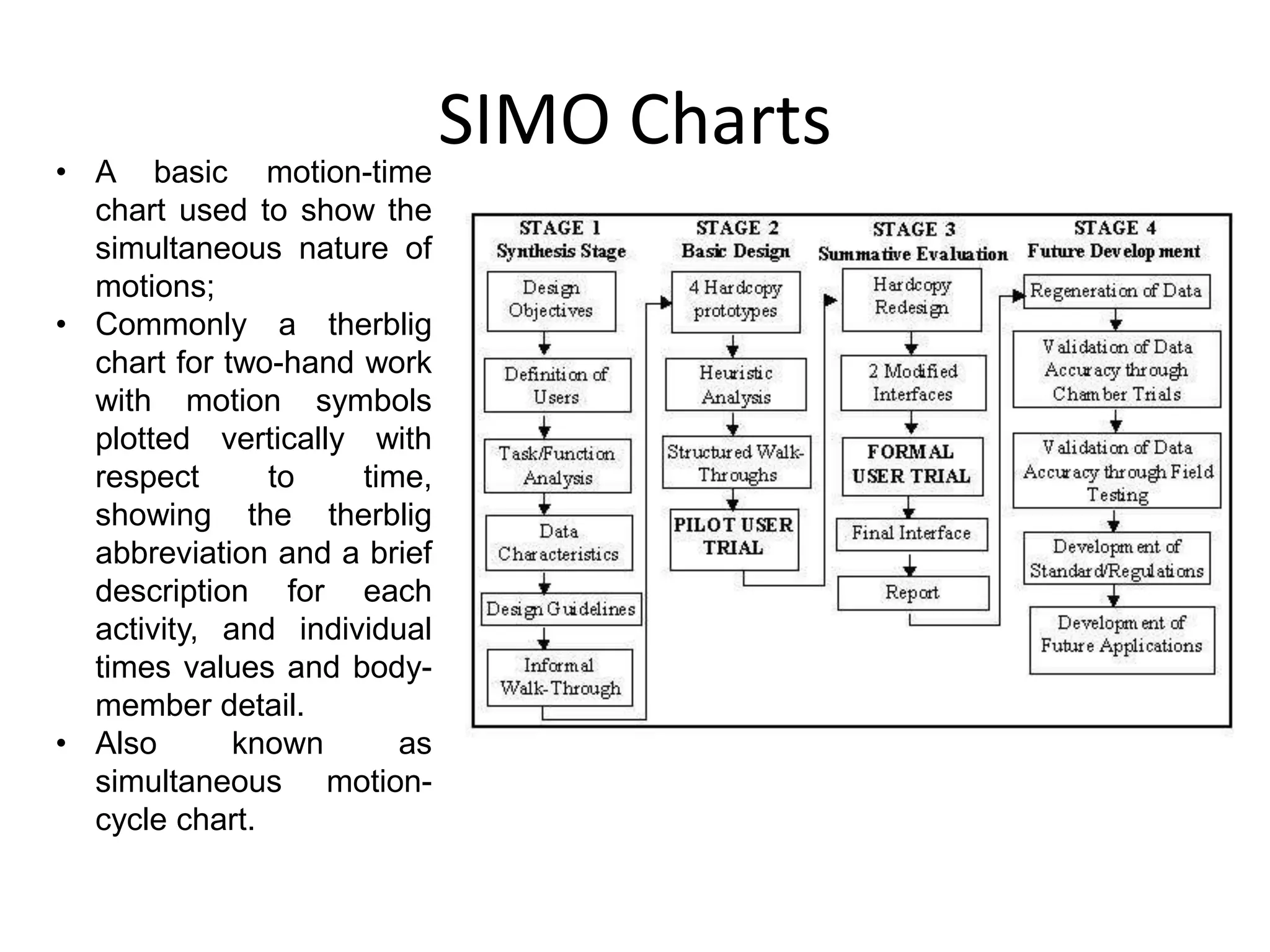 SIMO Charts

• A basic motion-time chart used to show the simultaneous nature of motions;
• Commonly a therblig chart for two-hand work with motion symbols plotted vertically with respect to time, showing the therblig abbreviation and a brief description for each activity, and individual times values and body-member detail.
• Also known as simultaneous motion-cycle chart.

STAGE 1
Synthesis Stage
Design Objectives
Definition of Users
Task/Function Analysis
Data Characteristics
Design Guidelines
Informal Walk-Through

STAGE 2
Basic Design
4 Hardcopy prototypes
Heuristic Analysis
Structured Walk-Throughs
PILOT USER TRIAL

STAGE 3
Summative Evaluation
Hardcopy Redesign
2 Modified Interfaces
FORMAL USER TRIAL
Final Interface
Report

STAGE 4
Future Development
Regeneration of Data
Validation of Data Accuracy through Chamber Trials
Validation of Data Accuracy through Field Testing
Development of Standard/Regulations
Development of Future Applications